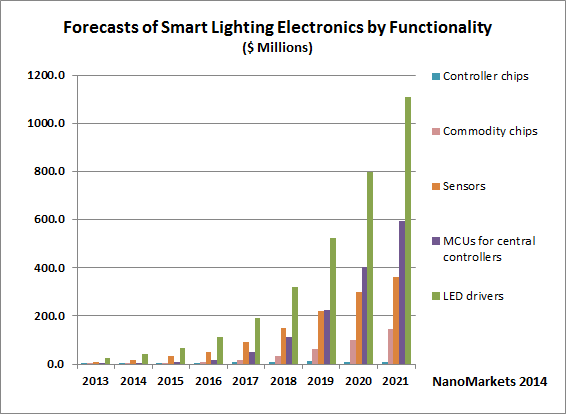 Forecasts of Smart Lighting Electronics by Functionality
($ Millions)

1200.0
1000.0
800.0
600.0
400.0
200.0
0.0

2013 2014 2015 2016 2017 2018 2019 2020 2021

Controller chips
Commodity chips
Sensors
MCUs for central controllers
LED drivers

NanoMarkets 2014